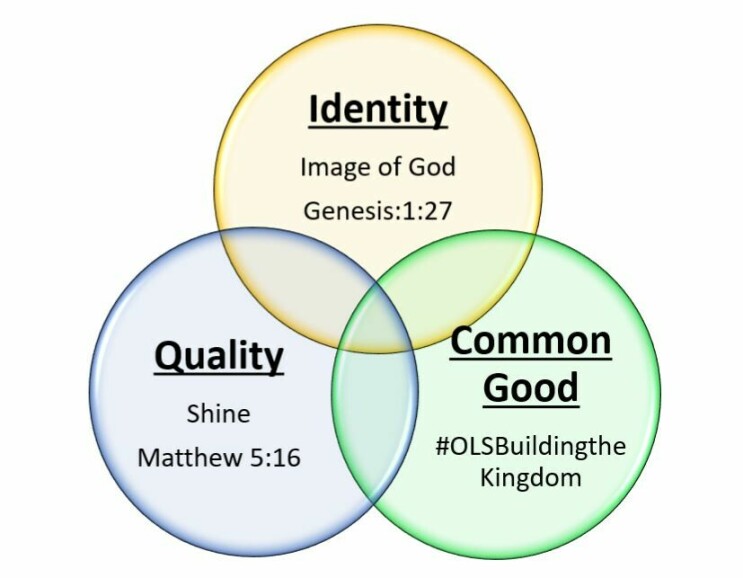 Identity

Image of God

Genesis:1:27

Quality

Shine

Matthew 5:16

Common Good

#OLSBuildingthe Kingdom